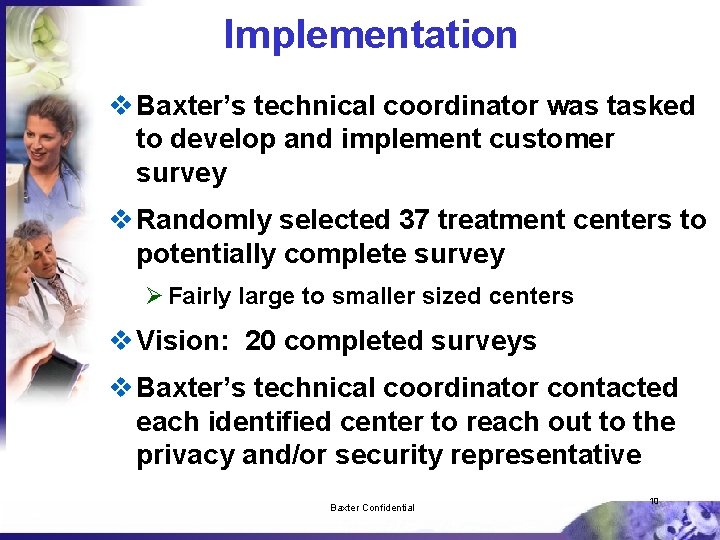 Implementation

❖ Baxter's technical coordinator was tasked to develop and implement customer survey

❖ Randomly selected 37 treatment centers to potentially complete survey

➢ Fairly large to smaller sized centers

❖ Vision: 20 completed surveys

❖ Baxter's technical coordinator contacted each identified center to reach out to the privacy and/or security representative

Baxter Confidential

10